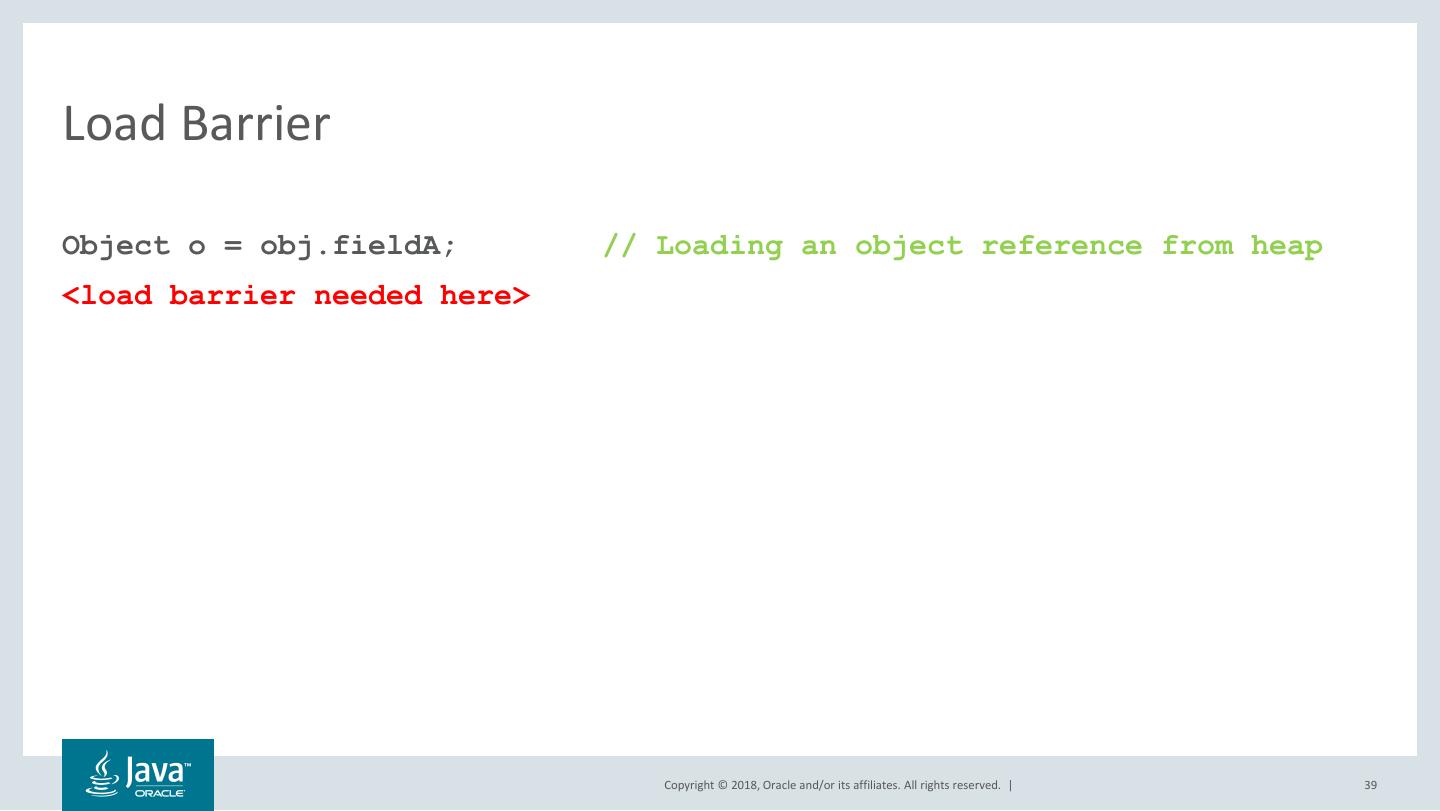 Load Barrier

Object o = obj.fieldA; // Loading an object reference from heap
<load barrier needed here>

Java™ ORACLE

Copyright © 2018, Oracle and/or its affiliates. All rights reserved. |

39